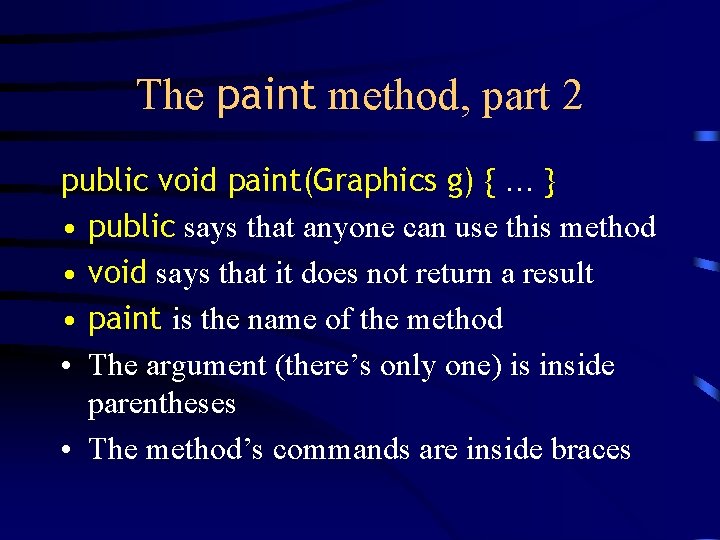 The paint method, part 2

public void paint(Graphics g) { … }

• public says that anyone can use this method
• void says that it does not return a result
• paint is the name of the method
• The argument (there’s only one) is inside parentheses
• The method’s commands are inside braces